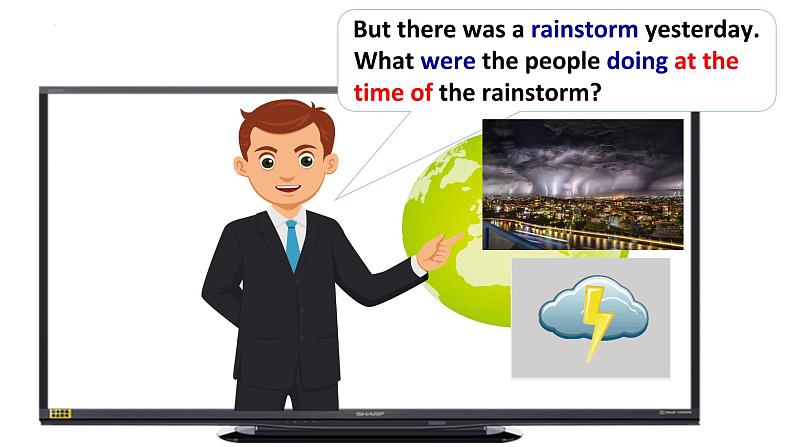 But there was a rainstorm yesterday. What were the people doing at the time of the rainstorm?

SHARP